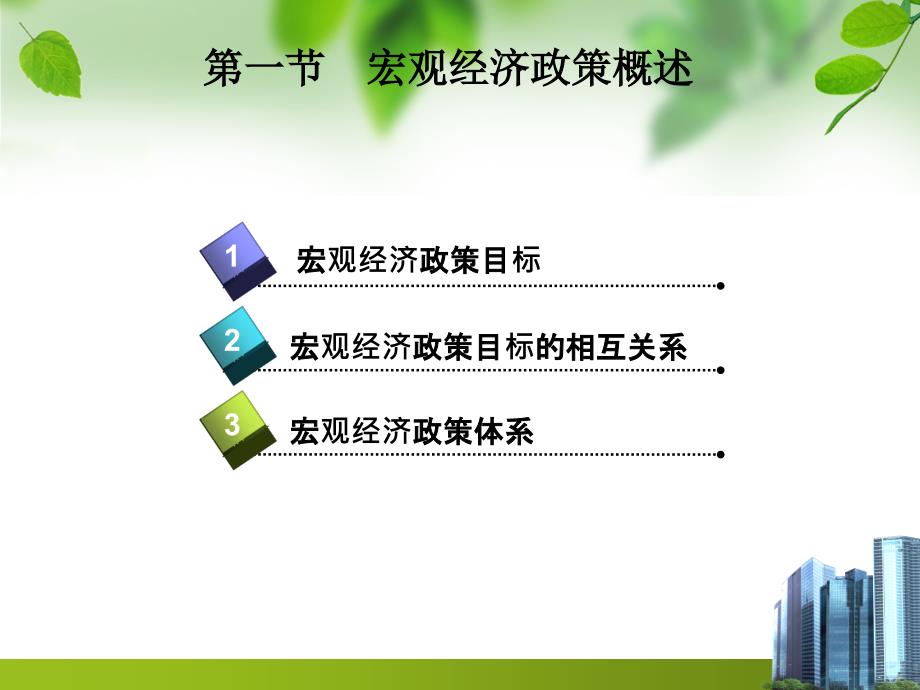 第一节　宏观经济政策概述

1 宏观经济政策目标

2 宏观经济政策目标的相互关系

3 宏观经济政策体系